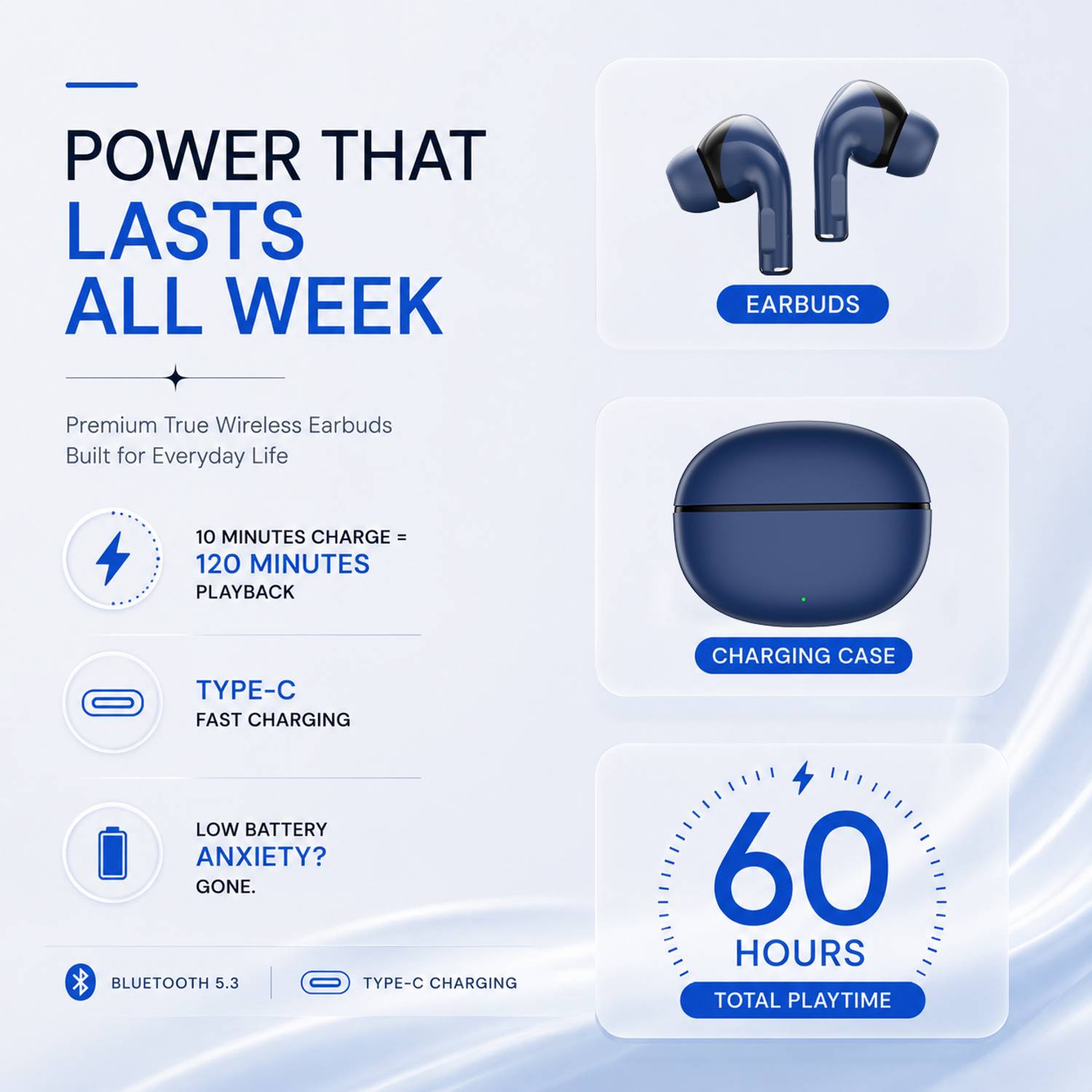 POWER THAT
LASTS
ALL WEEK

Premium True Wireless Earbuds
Built for Everyday Life

10 MINUTES CHARGE =
120 MINUTES
PLAYBACK

TYPE-C
FAST CHARGING

LOW BATTERY
ANXIETY?
GONE.

BLUETOOTH 5.3

TYPE-C CHARGING

EARBUDS

CHARGING CASE

60
HOURS
TOTAL PLAYTIME